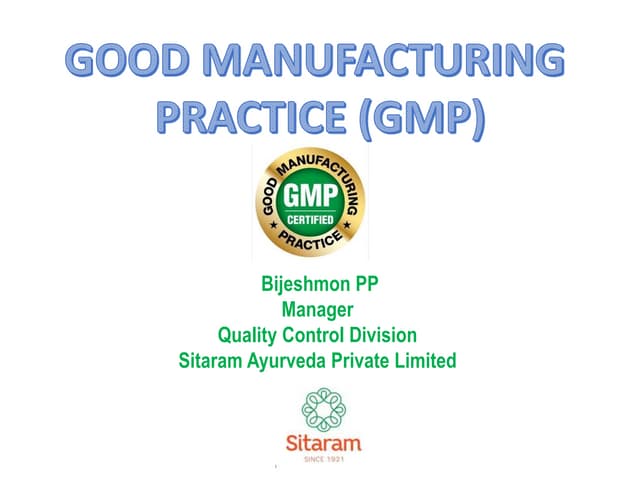 GOOD MANUFACTURING PRACTICE (GMP)

GOOD MANUFACTURING PRACTICE
GMP
CERTIFIED

Bijeshmon PP
Manager
Quality Control Division
Sitaram Ayurveda Private Limited

Sitaram
SINCE 1921